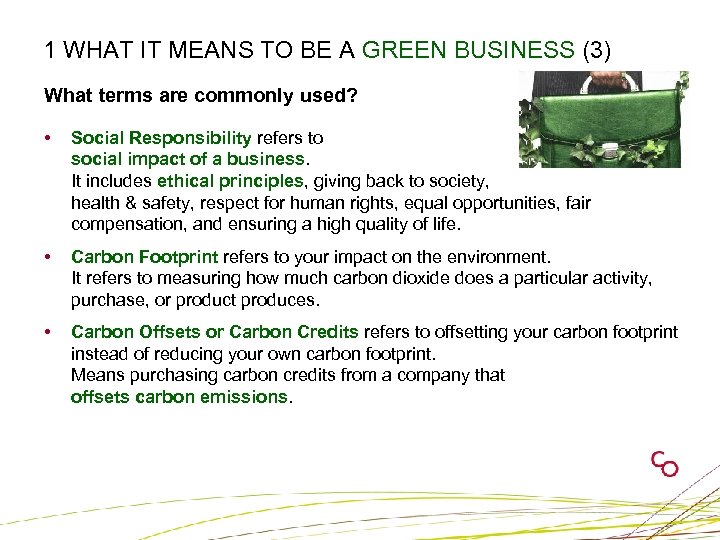 1 WHAT IT MEANS TO BE A GREEN BUSINESS (3)

What terms are commonly used?

• Social Responsibility refers to social impact of a business. It includes ethical principles, giving back to society, health & safety, respect for human rights, equal opportunities, fair compensation, and ensuring a high quality of life.

• Carbon Footprint refers to your impact on the environment. It refers to measuring how much carbon dioxide does a particular activity, purchase, or product produces.

• Carbon Offsets or Carbon Credits refers to offsetting your carbon footprint instead of reducing your own carbon footprint. Means purchasing carbon credits from a company that offsets carbon emissions.

co